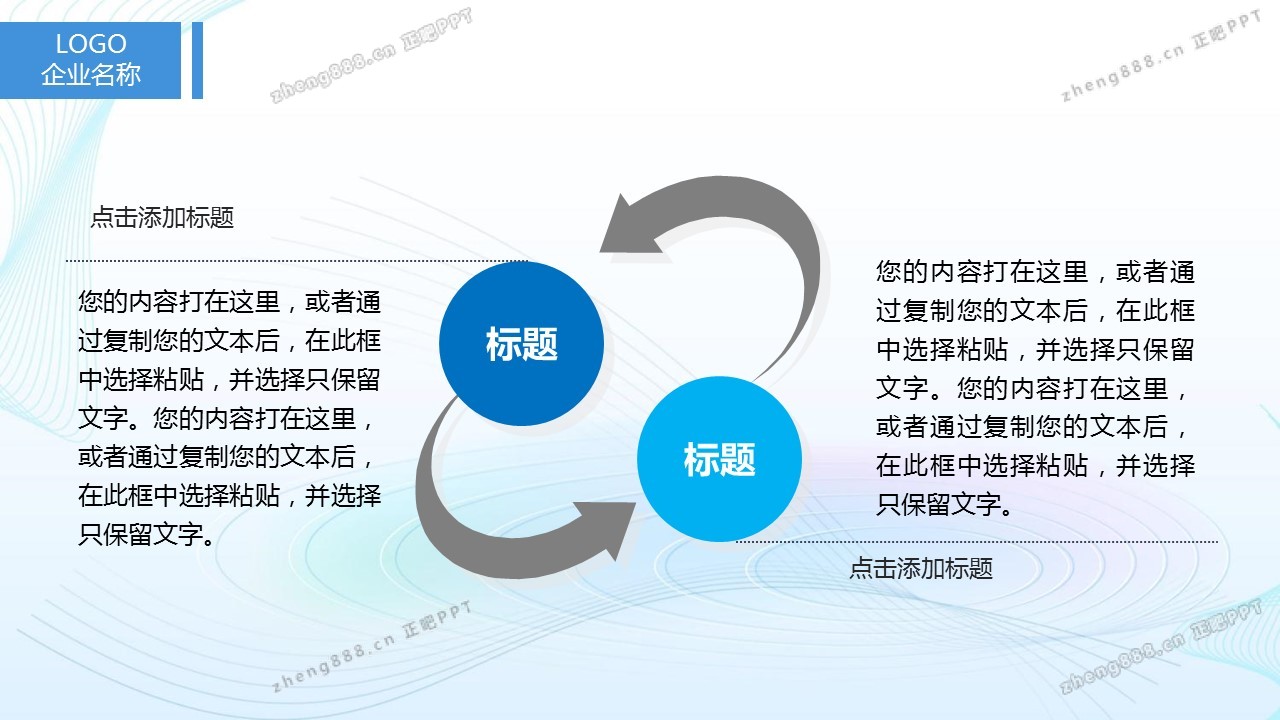 LOGO
企业名称

zheng888.cn 正吧PPT

zheng888.cn 正吧PPT

点击添加标题

您的内容打在这里，或者通过复制您的文本后，在此框中选择粘贴，并选择只保留文字。您的内容打在这里，或者通过复制您的文本后，在此框中选择粘贴，并选择只保留文字。

标题

标题

您的内容打在这里，或者通过复制您的文本后，在此框中选择粘贴，并选择只保留文字。您的内容打在这里，或者通过复制您的文本后，在此框中选择粘贴，并选择只保留文字。

点击添加标题

zheng888.cn 正吧PPT

zheng888.cn 正吧PPT